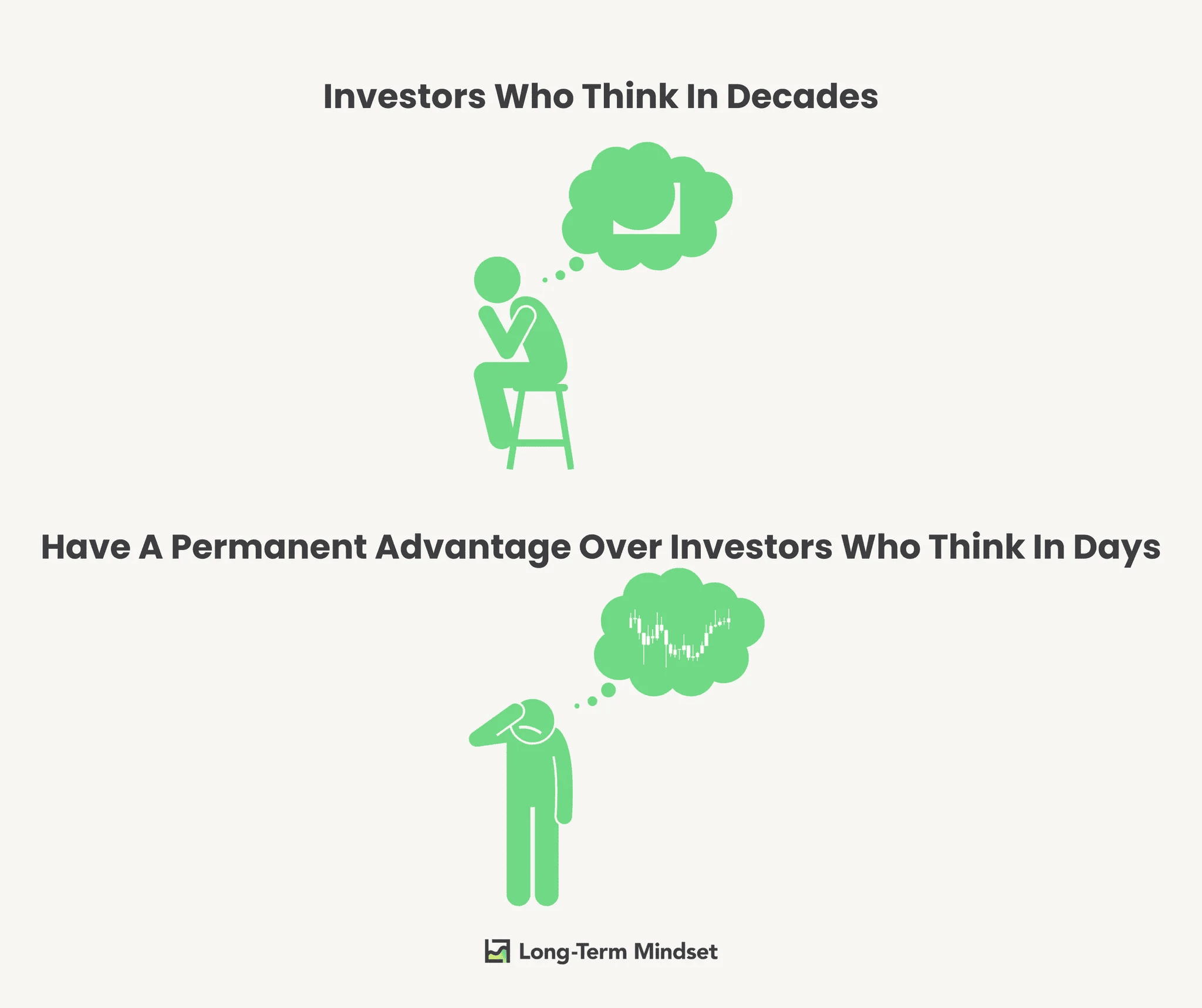 Investors Who Think In Decades

Have A Permanent Advantage Over Investors Who Think In Days

Long-Term Mindset